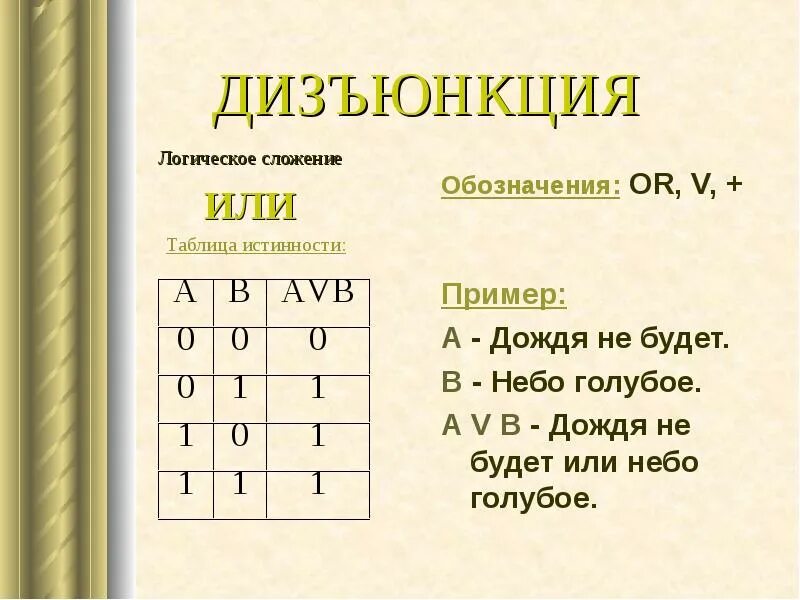 ДИЗЪЮНКЦИЯ

Логическое сложение

ИЛИ

Таблица истинности:

| A | B | A∨B |
|---|---|---|
| 0 | 0 | 0 |
| 0 | 1 | 1 |
| 1 | 0 | 1 |
| 1 | 1 | 1 |

Обозначения: OR, V, +

Пример:

A - Дождя не будет.

B - Небо голубое.

A V B - Дождя не будет или небо голубое.